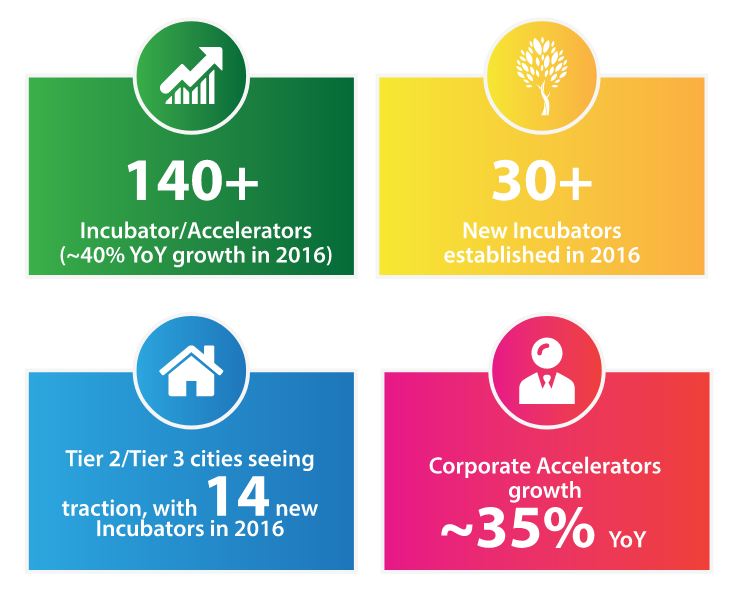 140+
Incubator/Accelerators
(~40% YoY growth in 2016)

30+
New Incubators
established in 2016

Tier 2/Tier 3 cities seeing traction, with 14 new Incubators in 2016

Corporate Accelerators growth
~35% YoY